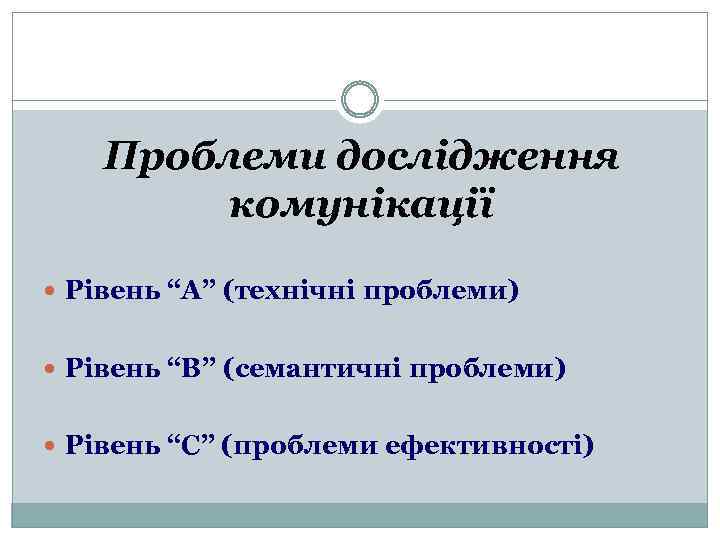 Проблеми дослідження комунікації

Рівень “А” (технічні проблеми)

Рівень “В” (семантичні проблеми)

Рівень “С” (проблеми ефективності)